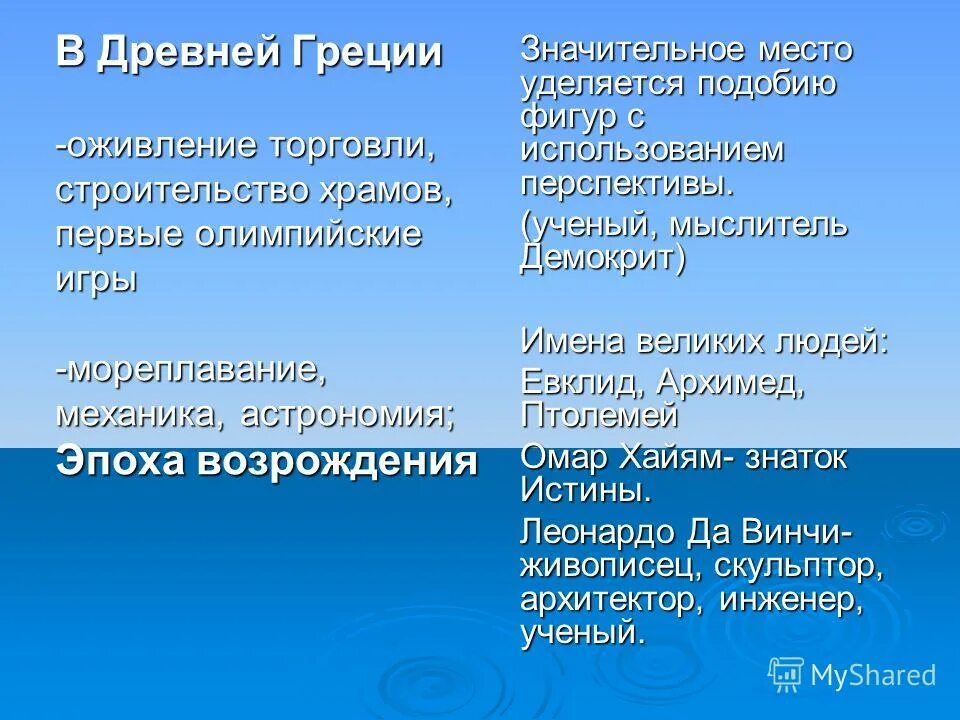 В Древней Греции

-оживление торговли, строительство храмов, первые олимпийские игры

-мореплавание, механика, астрономия;

Эпоха возрождения

Значительное место уделяется подобию фигур с использованием перспективы.

(ученый, мыслитель Демокрит)

Имена великих людей:

Евклид, Архимед, Птолемей

Омар Хайям- знаток Истины.

Леонардо Да Винчи- живописец, скульптор, архитектор, инженер, ученый.

MyShared